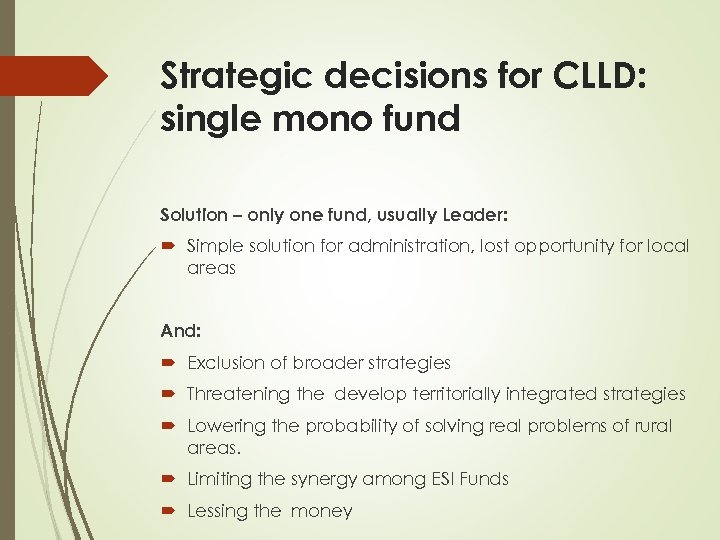 Strategic decisions for CLLD: single mono fund

Solution – only one fund, usually Leader:

Simple solution for administration, lost opportunity for local areas

And:

Exclusion of broader strategies

Threatening the develop territorially integrated strategies

Lowering the probability of solving real problems of rural areas.

Limiting the synergy among ESI Funds

Lessing the money